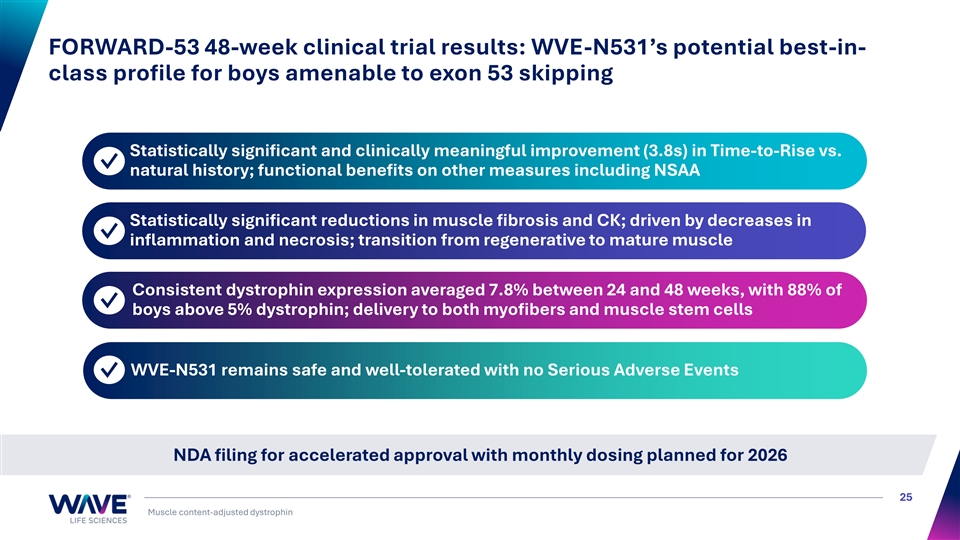 FORWARD-53 48-week clinical trial results: WVE-N531's potential best-in-class profile for boys amenable to exon 53 skipping

Statistically significant and clinically meaningful improvement (3.8s) in Time-to-Rise vs. natural history; functional benefits on other measures including NSAA

Statistically significant reductions in muscle fibrosis and CK; driven by decreases in inflammation and necrosis; transition from regenerative to mature muscle

Consistent dystrophin expression averaged 7.8% between 24 and 48 weeks, with 88% of boys above 5% dystrophin; delivery to both myofibers and muscle stem cells

WVE-N531 remains safe and well-tolerated with no Serious Adverse Events

NDA filing for accelerated approval with monthly dosing planned for 2026

WAVE LIFE SCIENCES

Muscle content-adjusted dystrophin

25